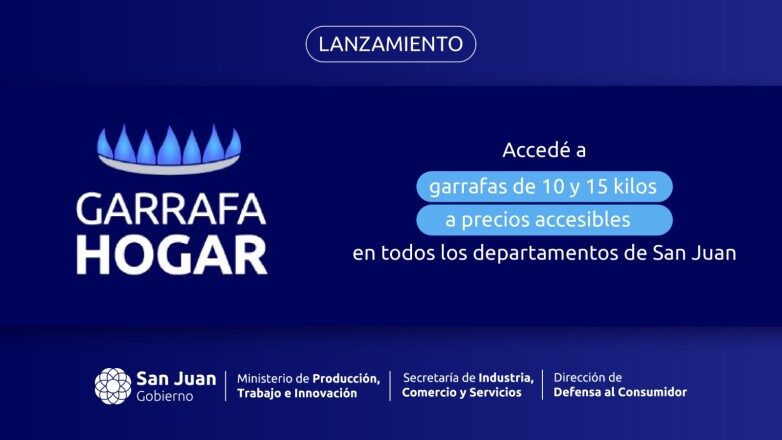 LANZAMIENTO

GARRAFA HOGAR

Accedé a garrafas de 10 y 15 kilos a precios accesibles en todos los departamentos de San Juan

San Juan Gobierno

Ministerio de Producción, Trabajo e Innovación

Secretaría de Industria, Comercio y Servicios

Dirección de Defensa al Consumidor